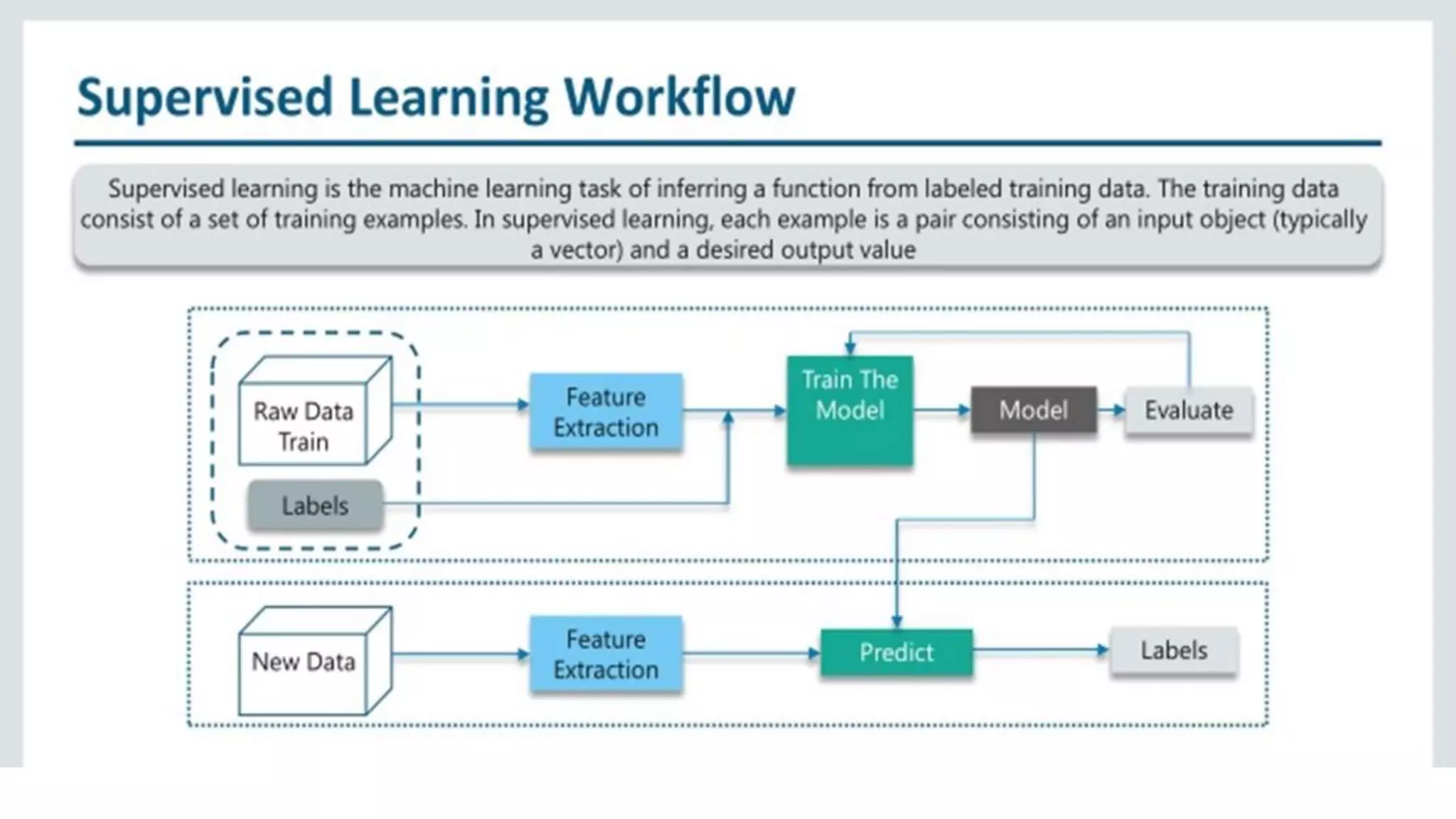 Supervised Learning Workflow

Supervised learning is the machine learning task of inferring a function from labeled training data. The training data consist of a set of training examples. In supervised learning, each example is a pair consisting of an input object (typically a vector) and a desired output value

Raw Data Train

Labels

Feature Extraction

Train The Model

Model

Evaluate

New Data

Feature Extraction

Predict

Labels